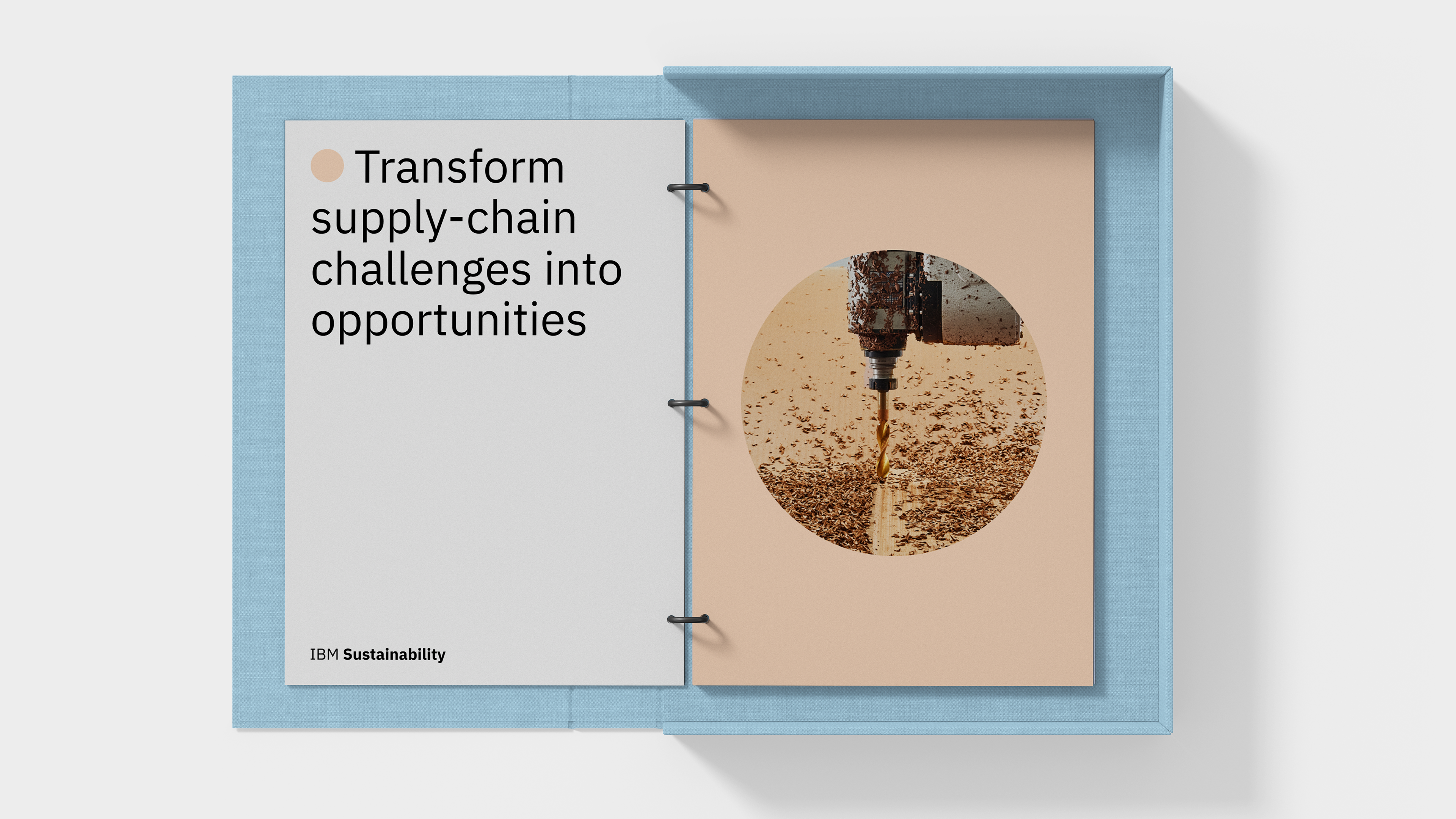 Transform supply-chain challenges into opportunities

IBM Sustainability